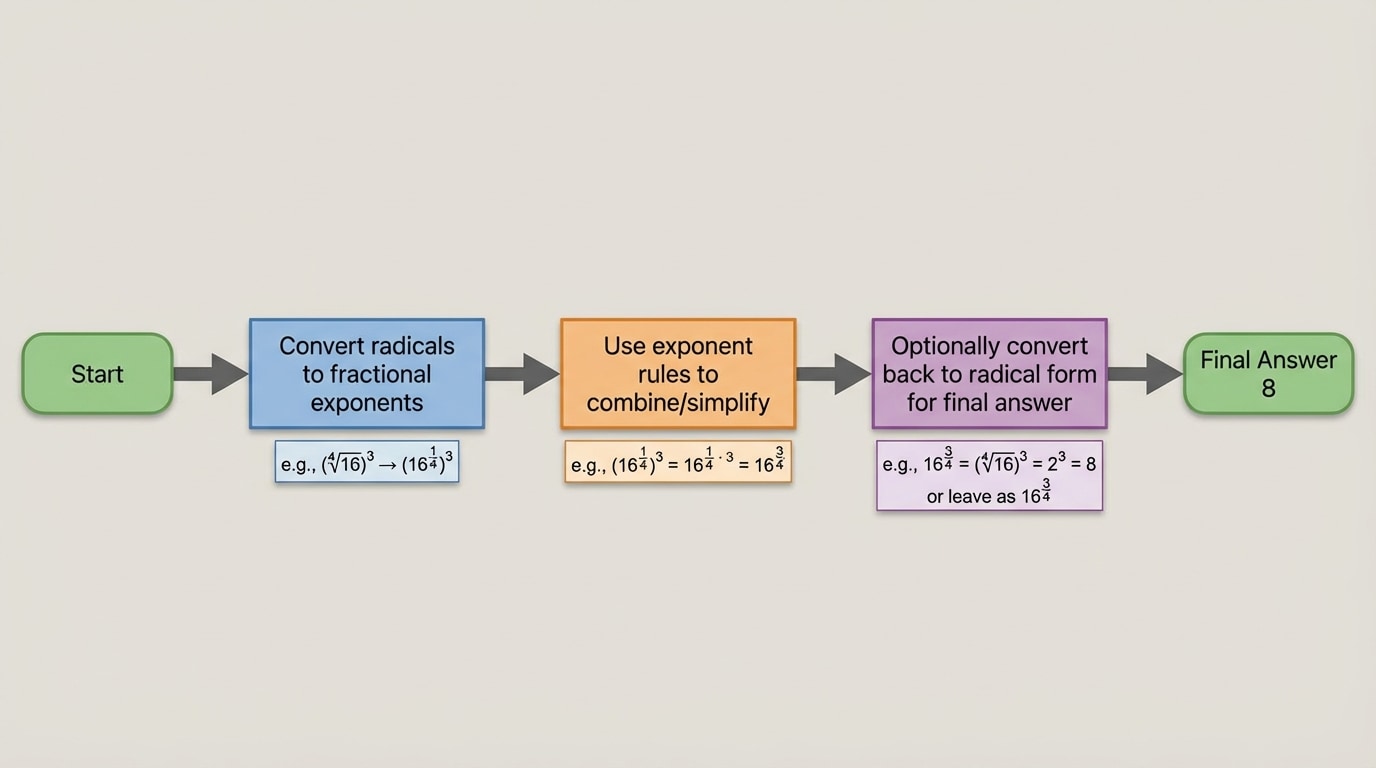 Start

Convert radicals to fractional exponents

e.g., $(\sqrt[4]{16})^3 \rightarrow (16^{\frac{1}{4}})^3$

Use exponent rules to combine/simplify

e.g., $(16^{\frac{1}{4}})^3 = 16^{\frac{1}{4} \cdot 3} = 16^{\frac{3}{4}}$

Optionally convert back to radical form for final answer

e.g., $16^{\frac{3}{4}} = (\sqrt[4]{16})^3 = 2^3 = 8$ or leave as $16^{\frac{3}{4}}$

Final Answer 8